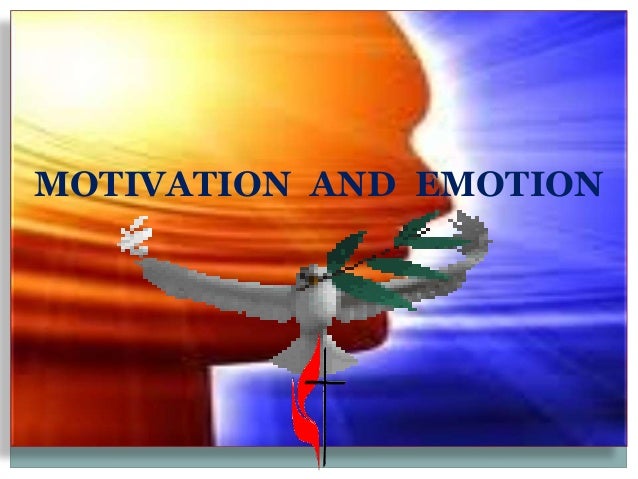 MOTIVATION AND EMOTION